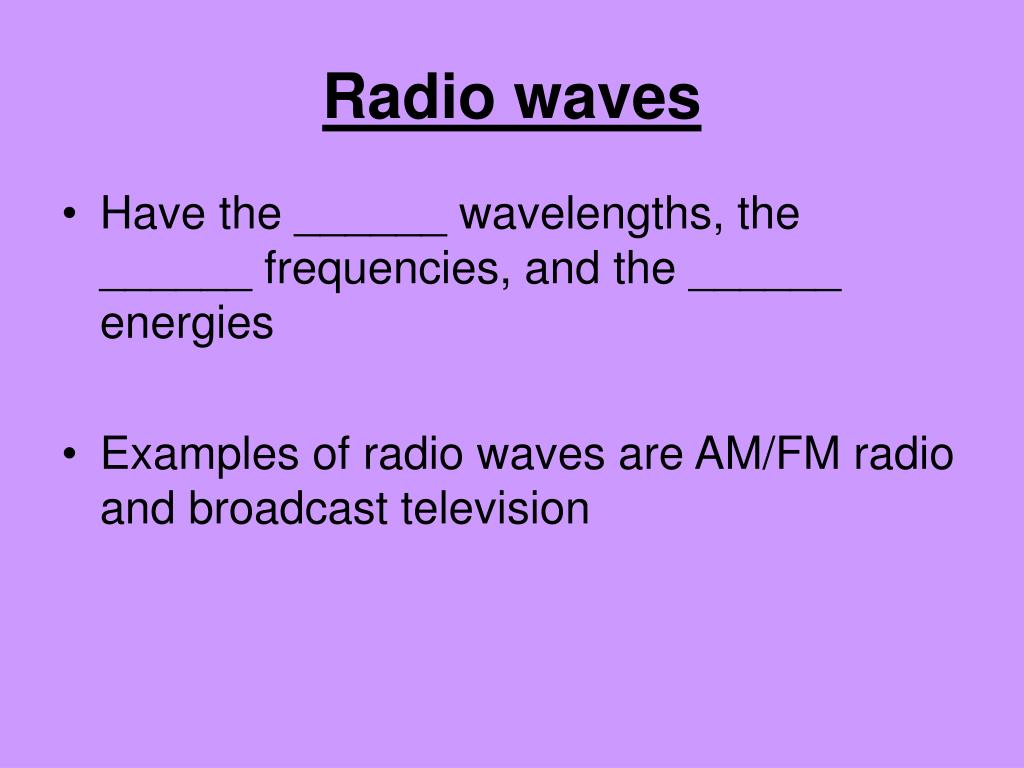 Radio waves

• Have the ______ wavelengths, the ______ frequencies, and the ______ energies

• Examples of radio waves are AM/FM radio and broadcast television